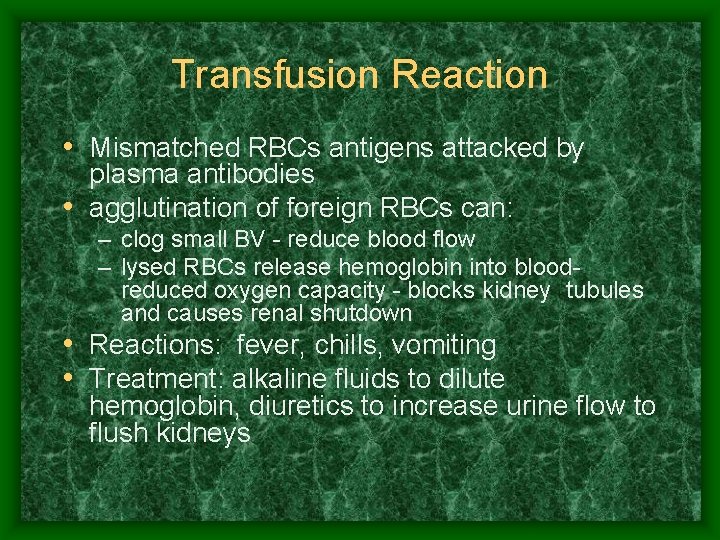 Transfusion Reaction

• Mismatched RBCs antigens attacked by plasma antibodies
• agglutination of foreign RBCs can:
– clog small BV - reduce blood flow
– lysed RBCs release hemoglobin into blood- reduced oxygen capacity - blocks kidney tubules and causes renal shutdown
• Reactions: fever, chills, vomiting
• Treatment: alkaline fluids to dilute hemoglobin, diuretics to increase urine flow to flush kidneys